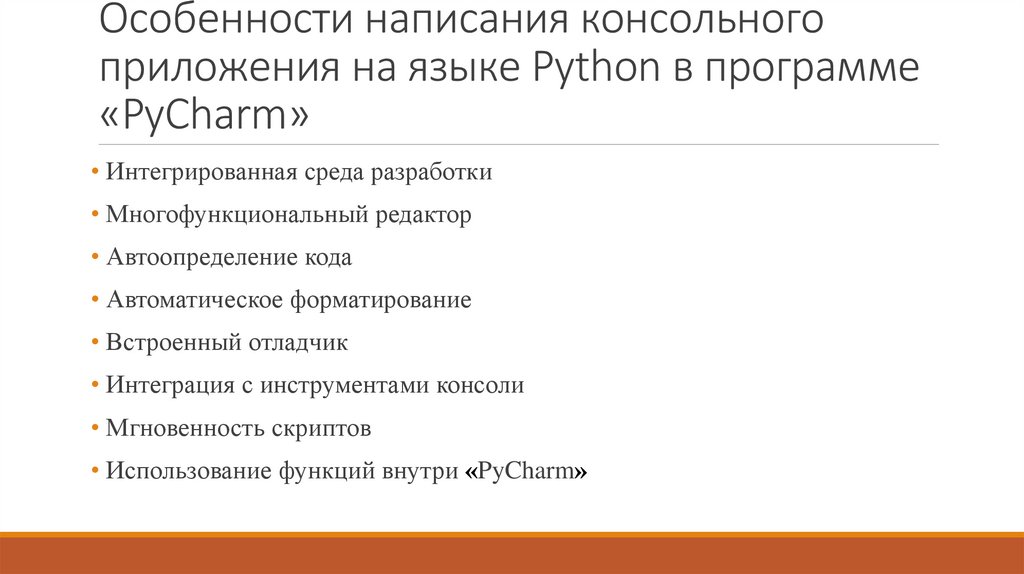 Особенности написания консольного приложения на языке Python в программе «PyCharm»

• Интегрированная среда разработки
• Многофункциональный редактор
• Автоопределение кода
• Автоматическое форматирование
• Встроенный отладчик
• Интеграция с инструментами консоли
• Мгновенность скриптов
• Использование функций внутри «PyCharm»